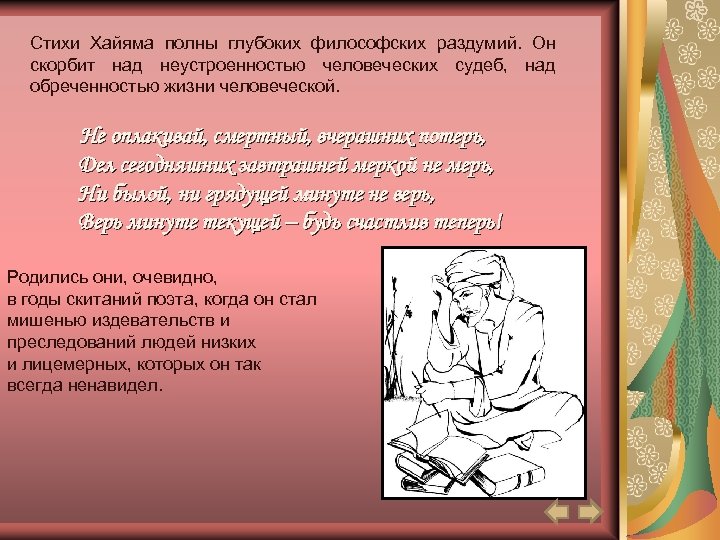 Стихи Хайяма полны глубоких философских раздумий. Он скорбит над неустроенностью человеческих судеб, над обреченностью жизни человеческой.

Не оплакивай, смертный, вчерашних потерь,
Дел сегодняшних завтрашней меркой не мерь,
Ни былой, ни грядущей минуте не верь,
Верь минуте текущей – будь счастлив теперь!

Родились они, очевидно,
в годы скитаний поэта, когда он стал
мишенью издевательств и
преследований людей низких
и лицемерных, которых он так
всегда ненавидел.